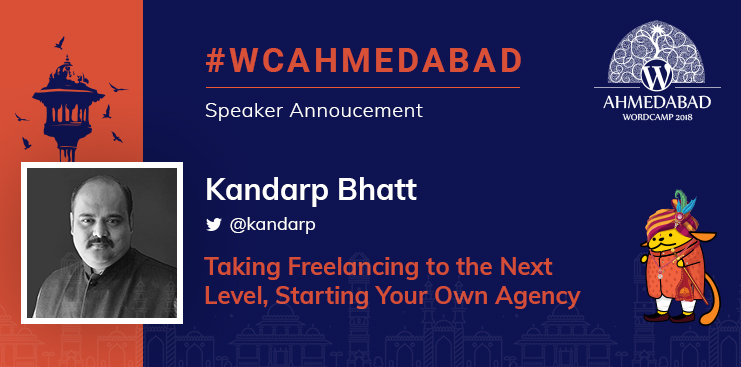 #WCAHMEDABAD

Speaker Annoucement

AHMEDABAD
WORDCAMP 2018

Kandarp Bhatt

@kandarp

Taking Freelancing to the Next Level, Starting Your Own Agency